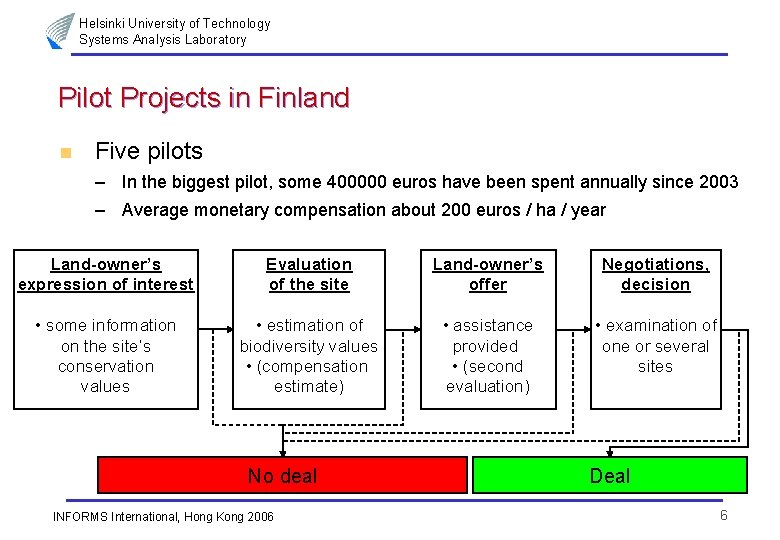 Helsinki University of Technology
Systems Analysis Laboratory

Pilot Projects in Finland

Five pilots

– In the biggest pilot, some 400000 euros have been spent annually since 2003

– Average monetary compensation about 200 euros / ha / year

Land-owner's expression of interest

• some information on the site's conservation values

Evaluation of the site

• estimation of biodiversity values
• (compensation estimate)

Land-owner's offer

• assistance provided
• (second evaluation)

Negotiations, decision

• examination of one or several sites

No deal

Deal

INFORMS International, Hong Kong 2006

6